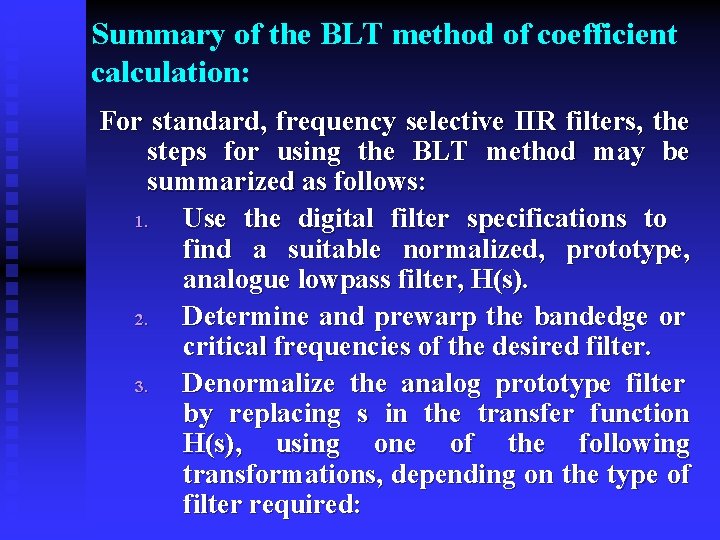 Summary of the BLT method of coefficient calculation:

For standard, frequency selective IIR filters, the steps for using the BLT method may be summarized as follows:

1. Use the digital filter specifications to find a suitable normalized, prototype, analogue lowpass filter, H(s).

2. Determine and prewarp the bandedge or critical frequencies of the desired filter.

3. Denormalize the analog prototype filter by replacing s in the transfer function H(s), using one of the following transformations, depending on the type of filter required: